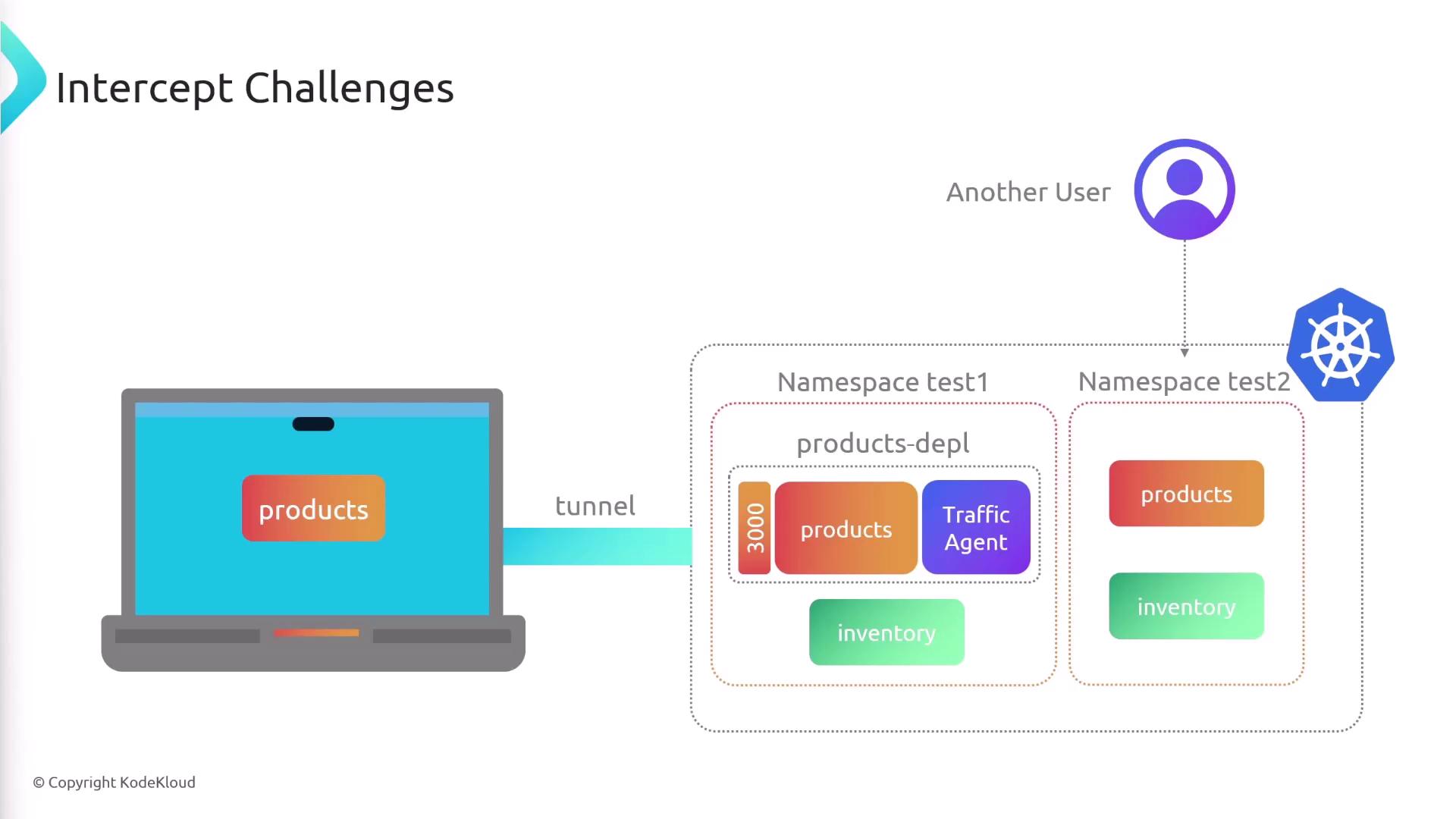 Intercept Challenges

Another User

products

tunnel

Namespace test1

products-depl

3000

products

Traffic Agent

inventory

Namespace test2

products

inventory

© Copyright KodeKloud